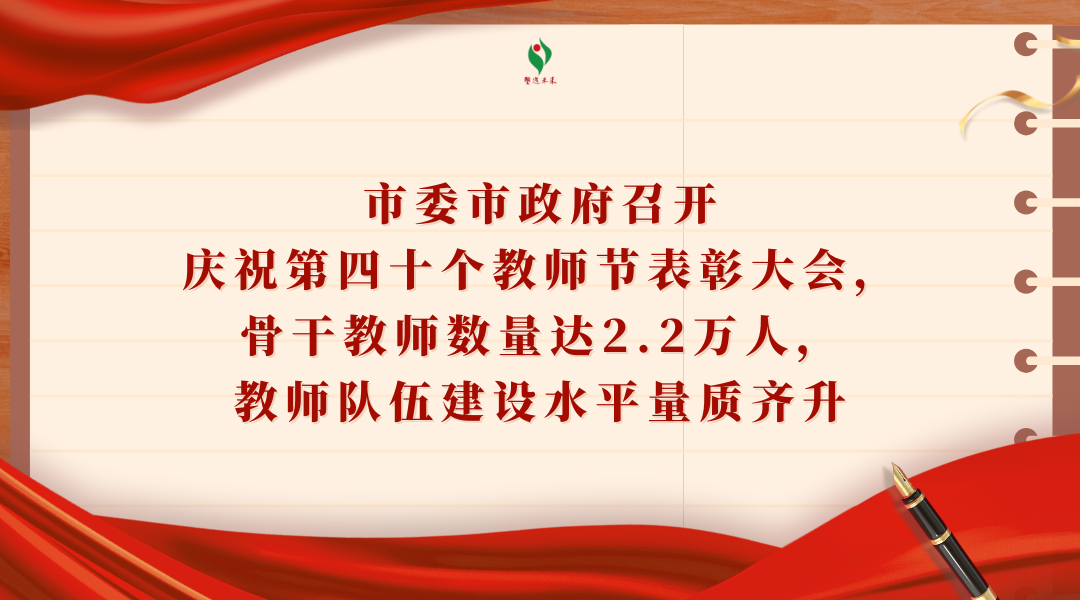 塑造未来

市委市政府召开
庆祝第四十个教师节表彰大会，
骨干教师数量达2.2万人，
教师队伍建设水平量质齐升